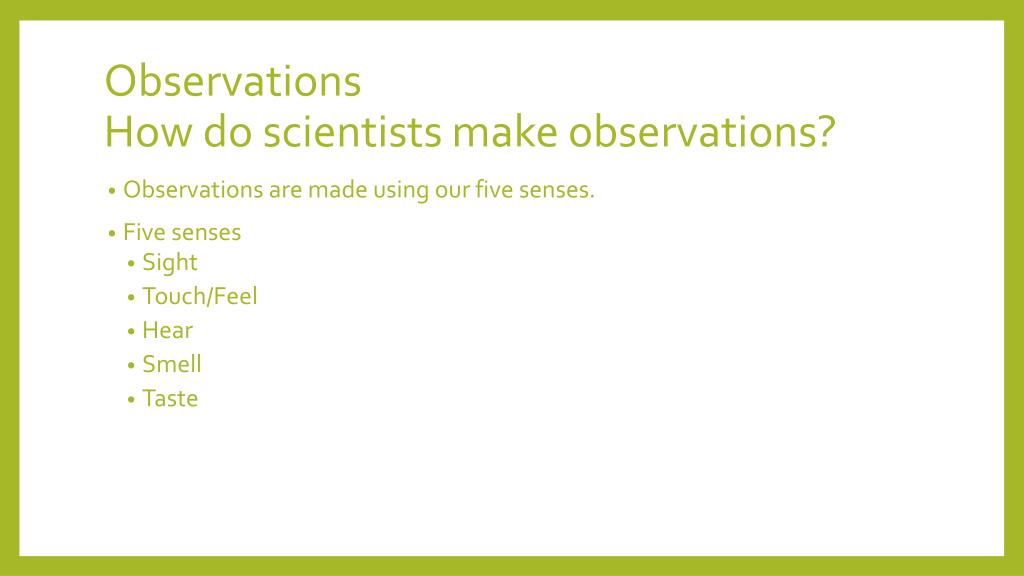 Observations
How do scientists make observations?

• Observations are made using our five senses.

• Five senses
  • Sight
  • Touch/Feel
  • Hear
  • Smell
  • Taste